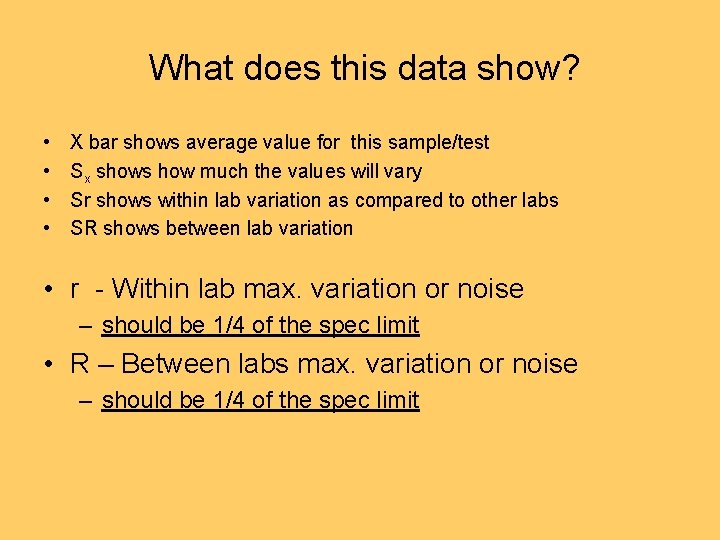 What does this data show?

• X bar shows average value for this sample/test
• $S_x$ shows how much the values will vary
• Sr shows within lab variation as compared to other labs
• SR shows between lab variation

• r - Within lab max. variation or noise
– should be 1/4 of the spec limit
• R – Between labs max. variation or noise
– should be 1/4 of the spec limit